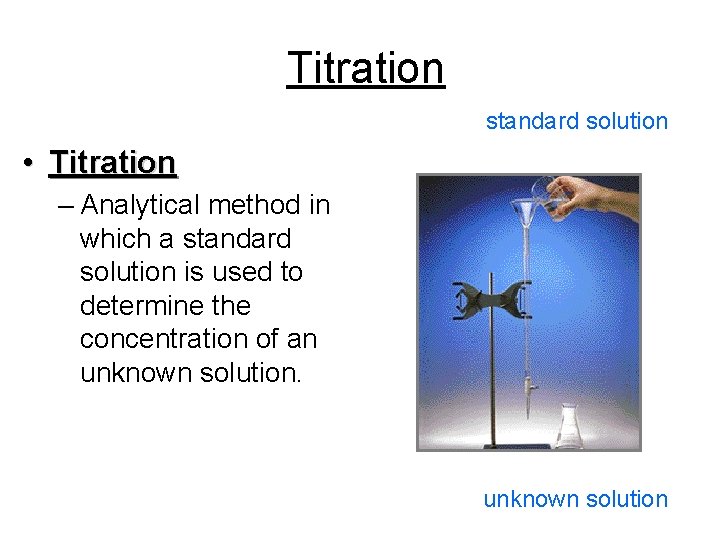 Titration

standard solution

• Titration
– Analytical method in which a standard solution is used to determine the concentration of an unknown solution.

unknown solution